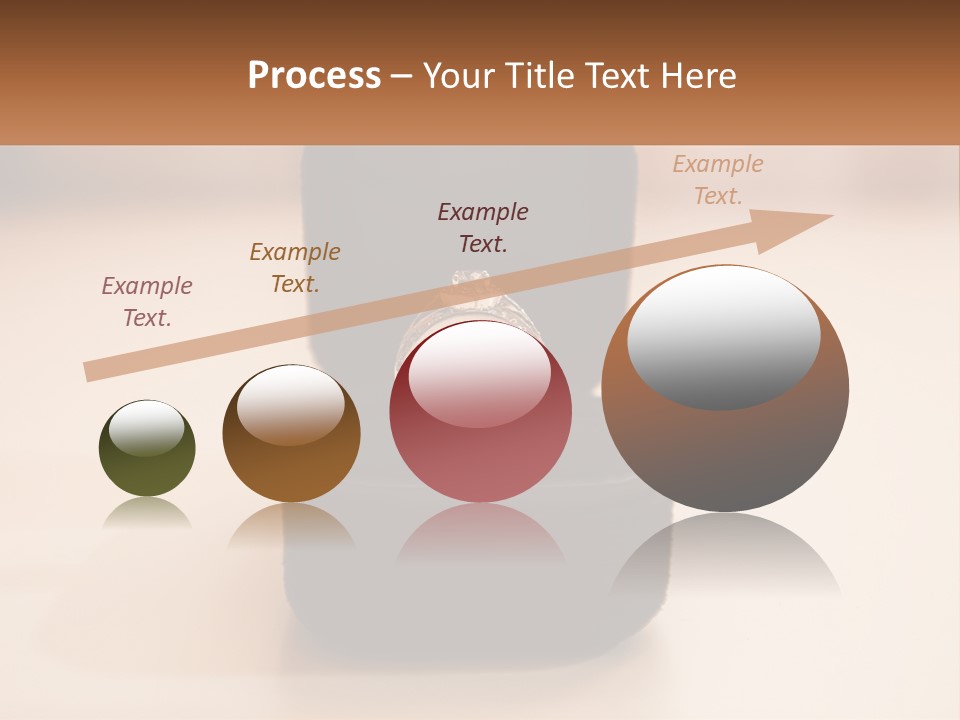 Process – Your Title Text Here

Example Text.

Example Text.

Example Text.

Example Text.